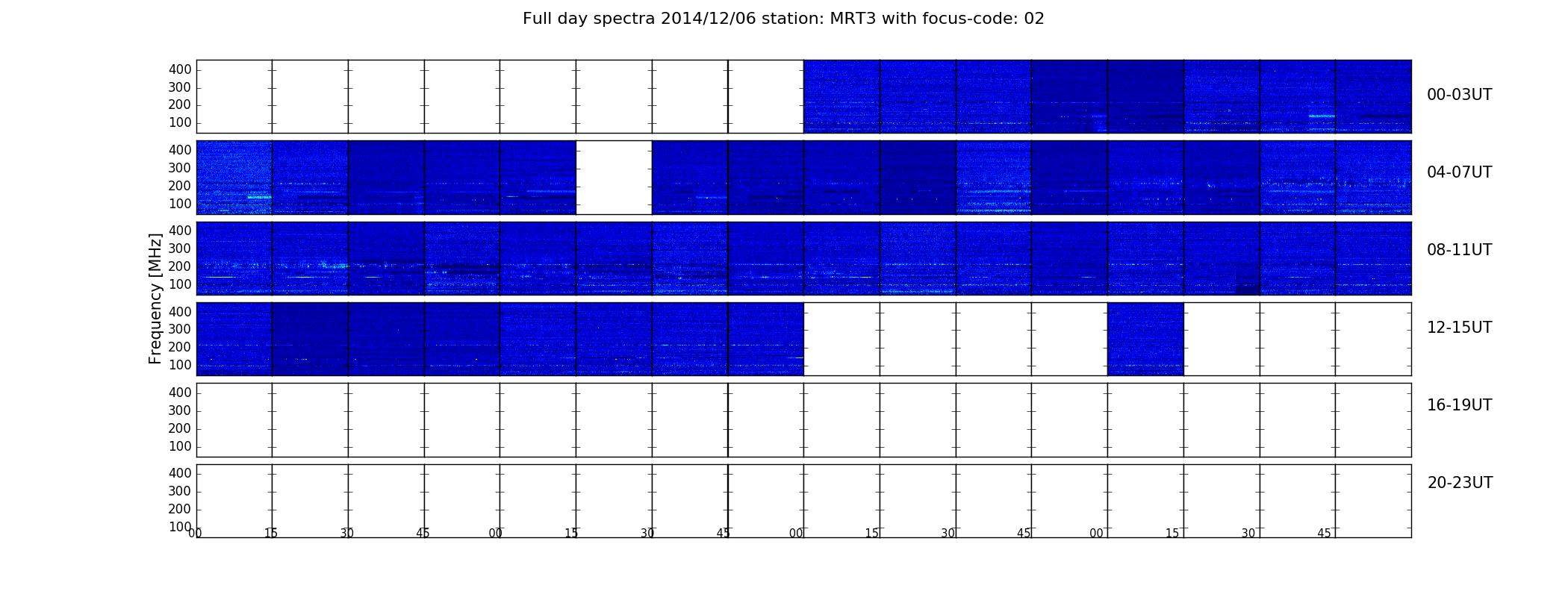 Full day spectra 2014/12/06 station: MRT3 with focus-code: 02

Frequency [MHz]

400
300
200
100
00-03UT

400
300
200
100
04-07UT

400
300
200
100
08-11UT

400
300
200
100
12-15UT

400
300
200
100
16-19UT

400
300
200
100
20-23UT

00 15 30 45 00 15 30 45 00 15 30 45 00 15 30 45